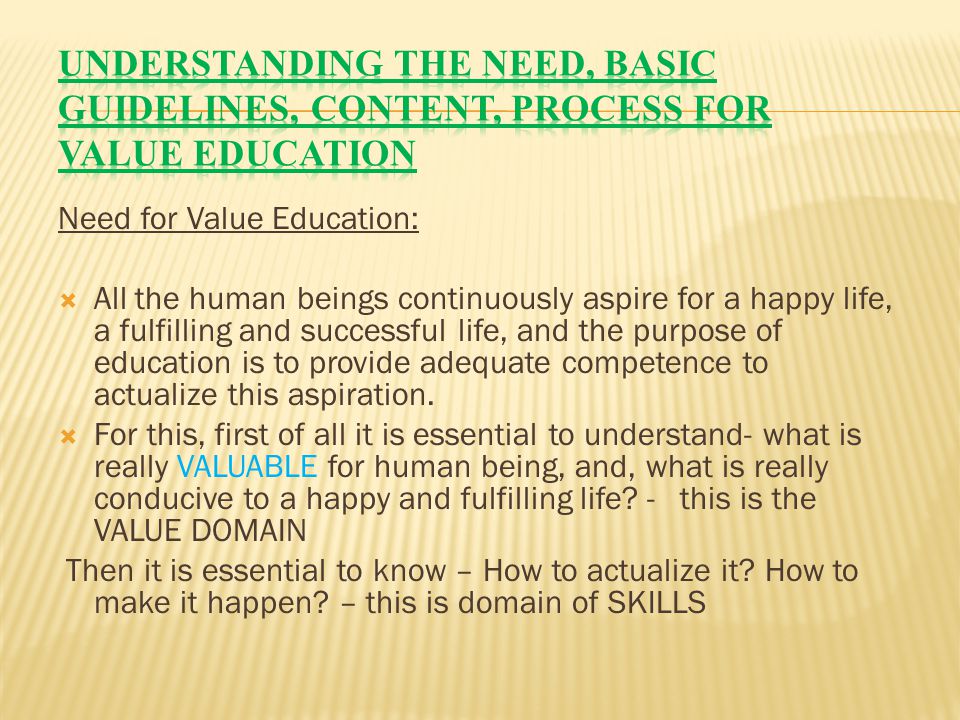 UNDERSTANDING THE NEED, BASIC GUIDELINES, CONTENT, PROCESS FOR VALUE EDUCATION

Need for Value Education:

All the human beings continuously aspire for a happy life, a fulfilling and successful life, and the purpose of education is to provide adequate competence to actualize this aspiration.

For this, first of all it is essential to understand- what is really VALUABLE for human being, and, what is really conducive to a happy and fulfilling life? - this is the VALUE DOMAIN

Then it is essential to know – How to actualize it? How to make it happen? – this is domain of SKILLS